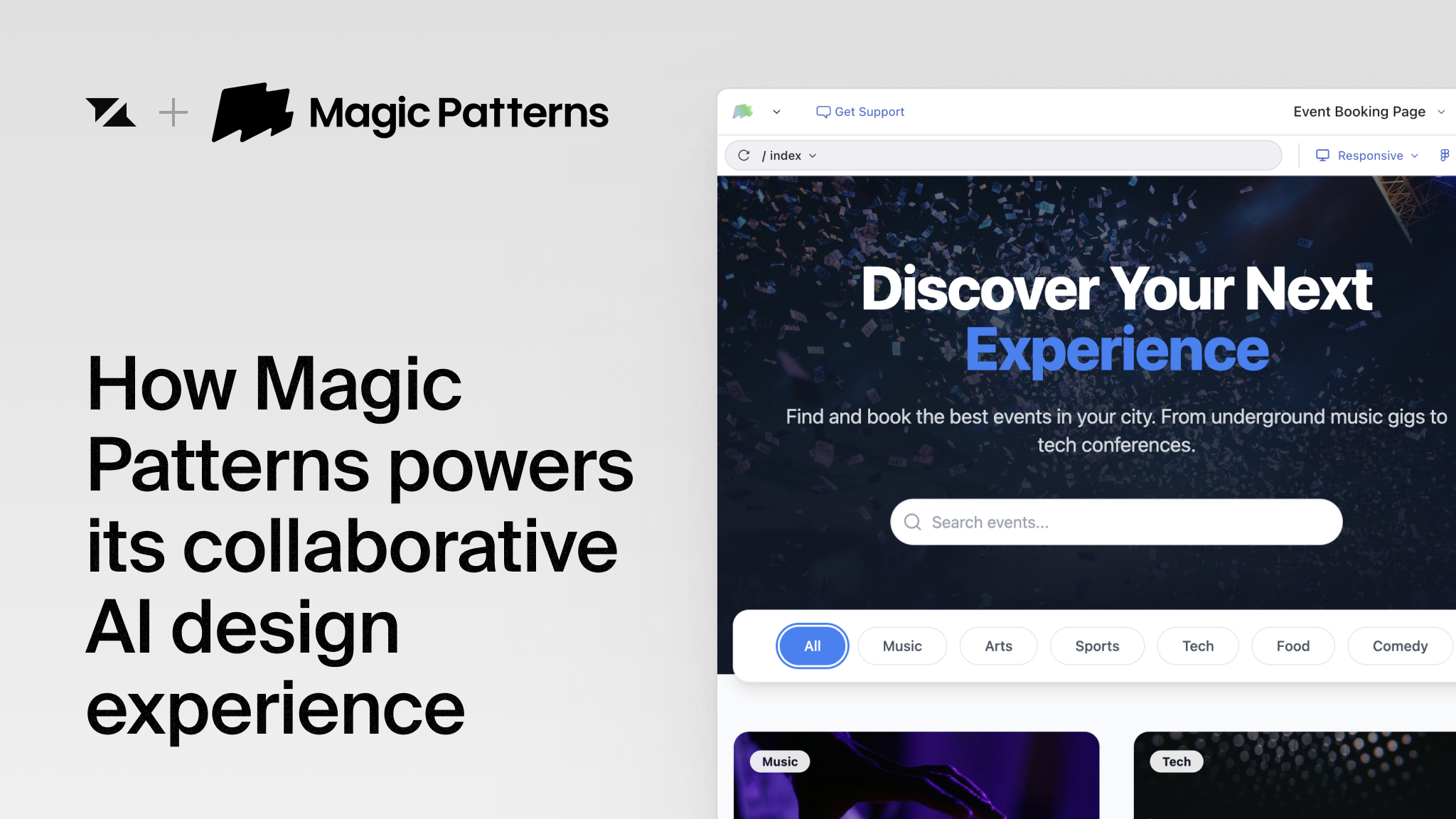 + Magic Patterns

How Magic Patterns powers its collaborative AI design experience

Get Support

Event Booking Page

/ index

Responsive

Discover Your Next Experience

Find and book the best events in your city. From underground music gigs to tech conferences.

Search events...

All Music Arts Sports Tech Food Comedy

Music

Tech